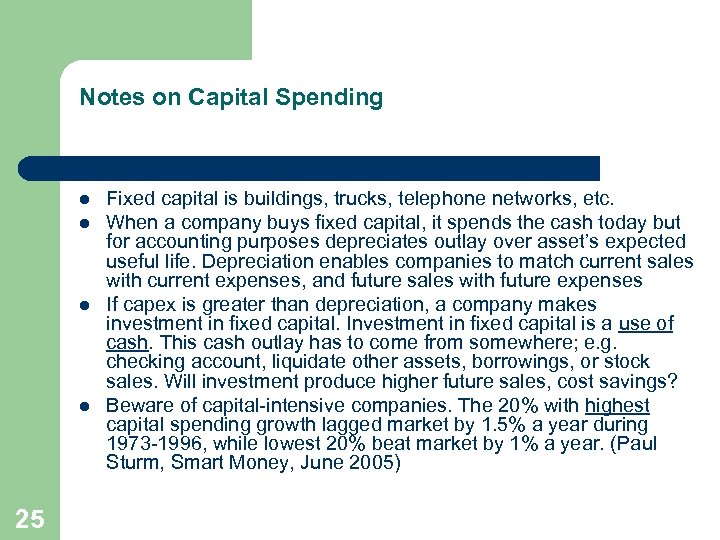 Notes on Capital Spending

- Fixed capital is buildings, trucks, telephone networks, etc.
- When a company buys fixed capital, it spends the cash today but for accounting purposes depreciates outlay over asset's expected useful life. Depreciation enables companies to match current sales with current expenses, and future sales with future expenses
- If capex is greater than depreciation, a company makes investment in fixed capital. Investment in fixed capital is a use of cash. This cash outlay has to come from somewhere; e.g. checking account, liquidate other assets, borrowings, or stock sales. Will investment produce higher future sales, cost savings?
- Beware of capital-intensive companies. The 20% with highest capital spending growth lagged market by 1.5% a year during 1973-1996, while lowest 20% beat market by 1% a year. (Paul Sturm, Smart Money, June 2005)

25